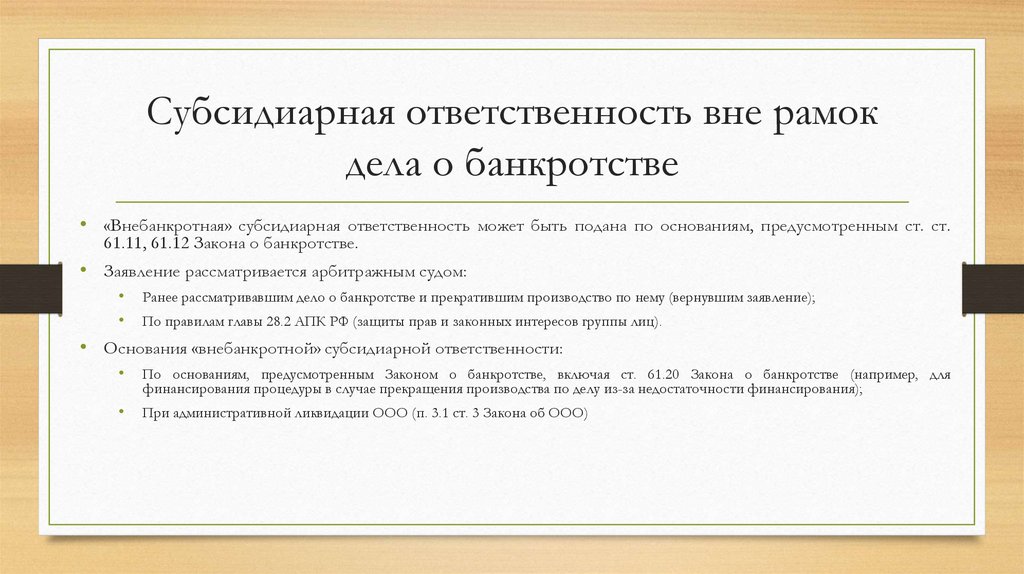 Субсидиарная ответственность вне рамок дела о банкротстве

• «Внебанкротная» субсидиарная ответственность может быть подана по основаниям, предусмотренным ст. ст. 61.11, 61.12 Закона о банкротстве.

• Заявление рассматривается арбитражным судом:

  • Ранее рассматривавшим дело о банкротстве и прекратившим производство по нему (вернувшим заявление);

  • По правилам главы 28.2 АПК РФ (защиты прав и законных интересов группы лиц).

• Основания «внебанкротной» субсидиарной ответственности:

  • По основаниям, предусмотренным Законом о банкротстве, включая ст. 61.20 Закона о банкротстве (например, для финансирования процедуры в случае прекращения производства по делу из-за недостаточности финансирования);

  • При административной ликвидации ООО (п. 3.1 ст. 3 Закона об ООО)